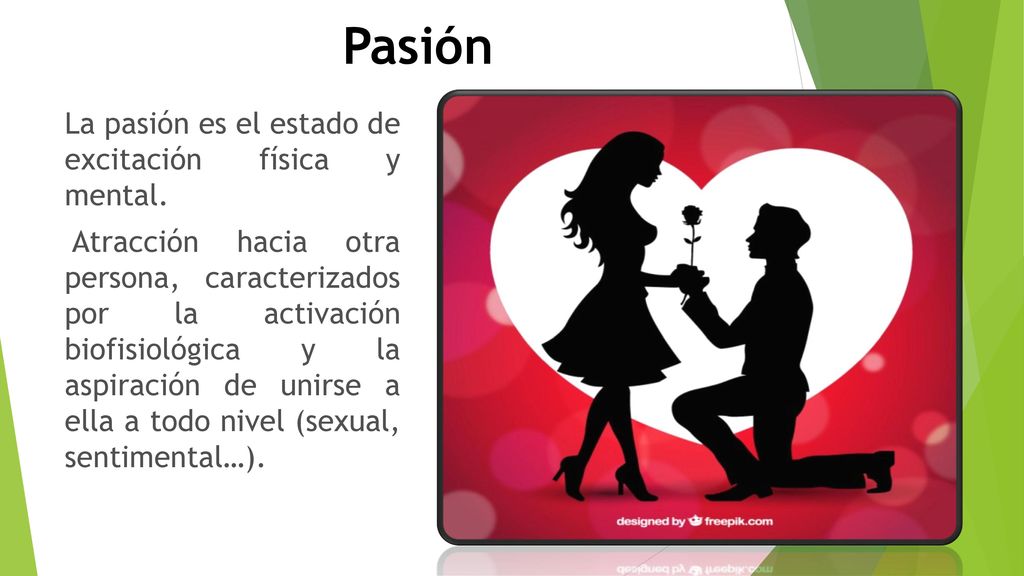 Pasión

La pasión es el estado de excitación física y mental.

Atracción hacia otra persona, caracterizados por la activación biofisiológica y la aspiración de unirse a ella a todo nivel (sexual, sentimental…).

designed by freepik.com